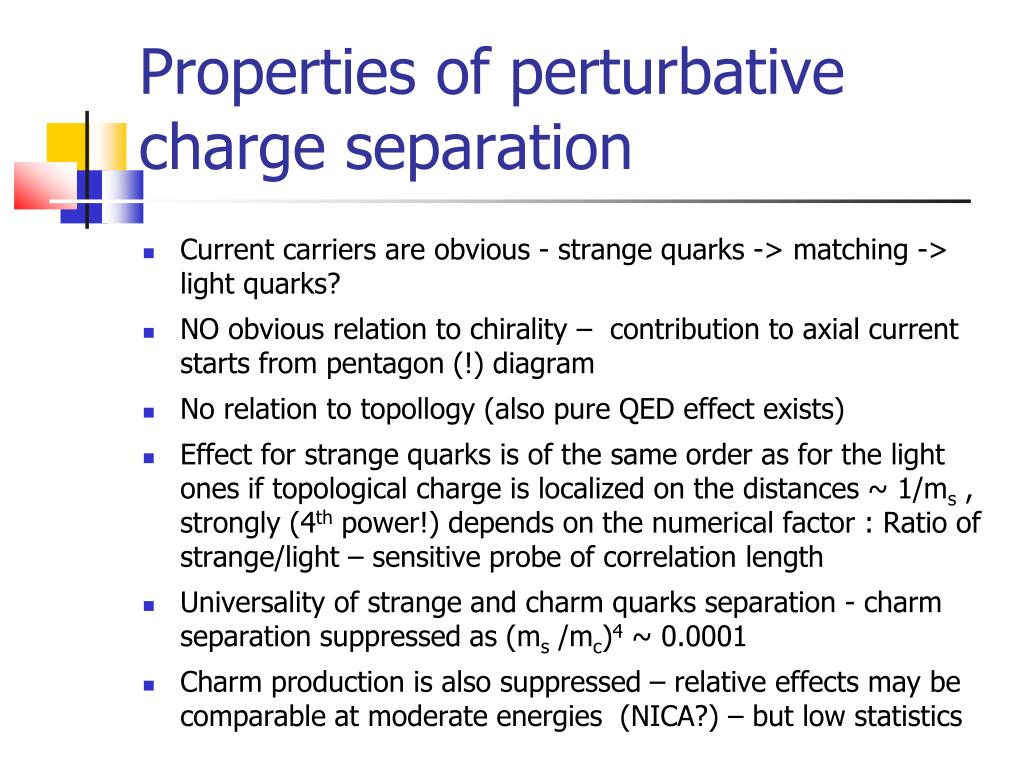 Properties of perturbative charge separation

- Current carriers are obvious - strange quarks -> matching -> light quarks?
- NO obvious relation to chirality – contribution to axial current starts from pentagon (!) diagram
- No relation to topollogy (also pure QED effect exists)
- Effect for strange quarks is of the same order as for the light ones if topological charge is localized on the distances ~ $1/m_s$ , strongly ($4^{th}$ power!) depends on the numerical factor : Ratio of strange/light – sensitive probe of correlation length
- Universality of strange and charm quarks separation - charm separation suppressed as $(m_s /m_c)^4$ ~ 0.0001
- Charm production is also suppressed – relative effects may be comparable at moderate energies (NICA?) – but low statistics